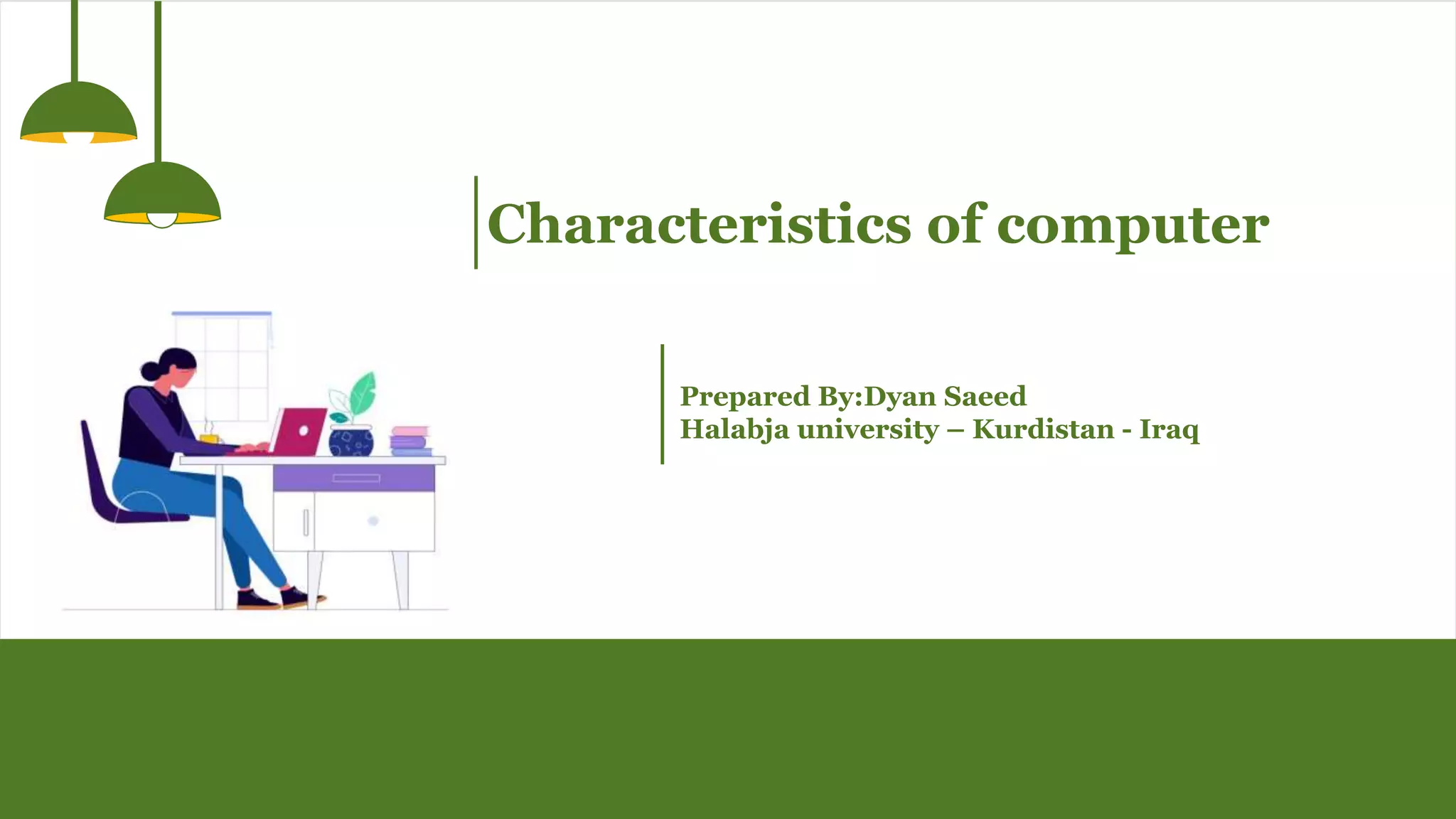 Characteristics of computer

Prepared By:Dyan Saeed
Halabja university – Kurdistan - Iraq